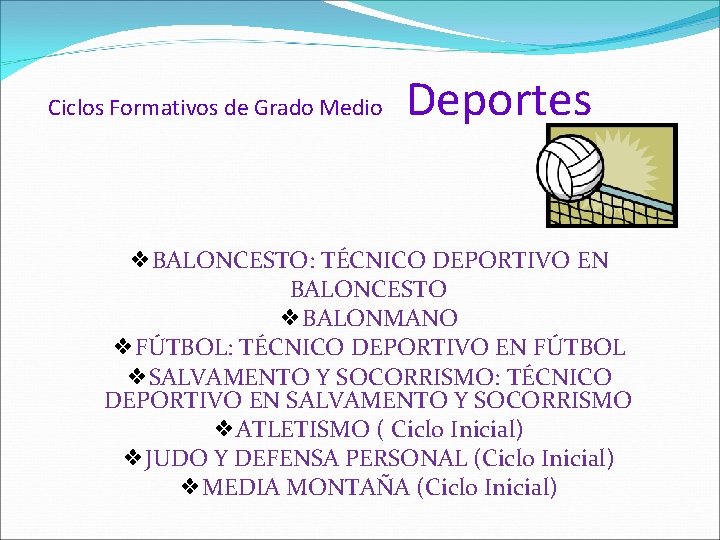 Ciclos Formativos de Grado Medio Deportes

❖BALONCESTO: TÉCNICO DEPORTIVO EN BALONCESTO
❖BALONMANO
❖FÚTBOL: TÉCNICO DEPORTIVO EN FÚTBOL
❖SALVAMENTO Y SOCORRISMO: TÉCNICO DEPORTIVO EN SALVAMENTO Y SOCORRISMO
❖ATLETISMO ( Ciclo Inicial)
❖JUDO Y DEFENSA PERSONAL (Ciclo Inicial)
❖MEDIA MONTAÑA (Ciclo Inicial)